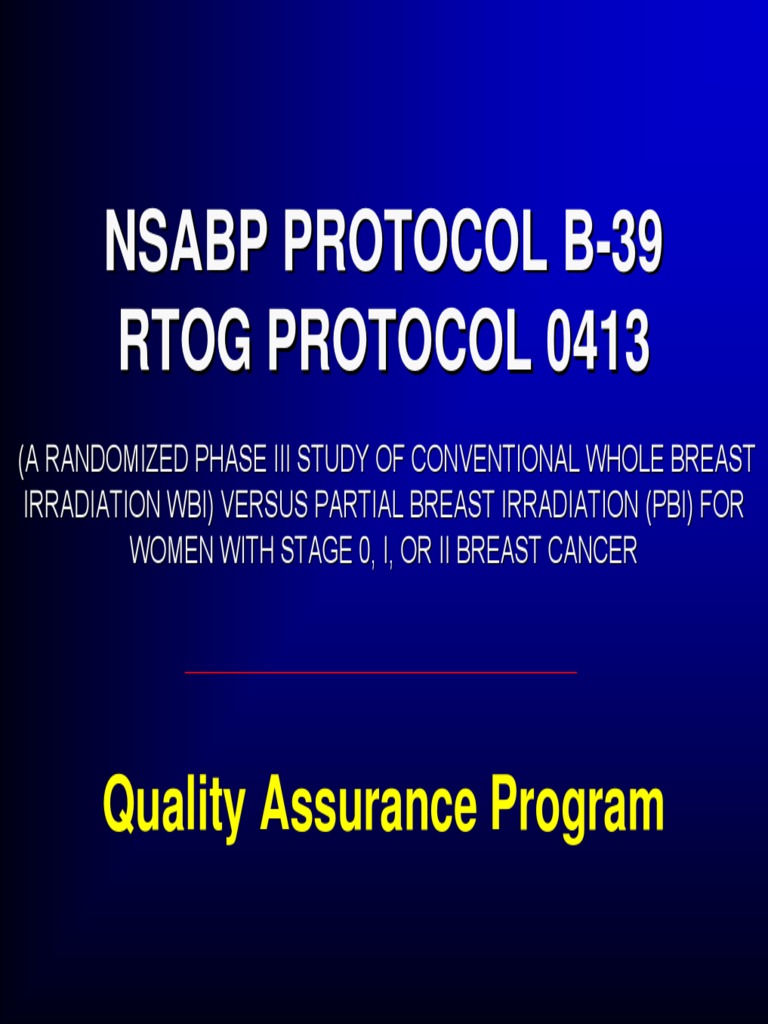 NSABP PROTOCOL B-39
RTOG PROTOCOL 0413

(A RANDOMIZED PHASE III STUDY OF CONVENTIONAL WHOLE BREAST IRRADIATION WBI) VERSUS PARTIAL BREAST IRRADIATION (PBI) FOR WOMEN WITH STAGE 0, I, OR II BREAST CANCER

Quality Assurance Program